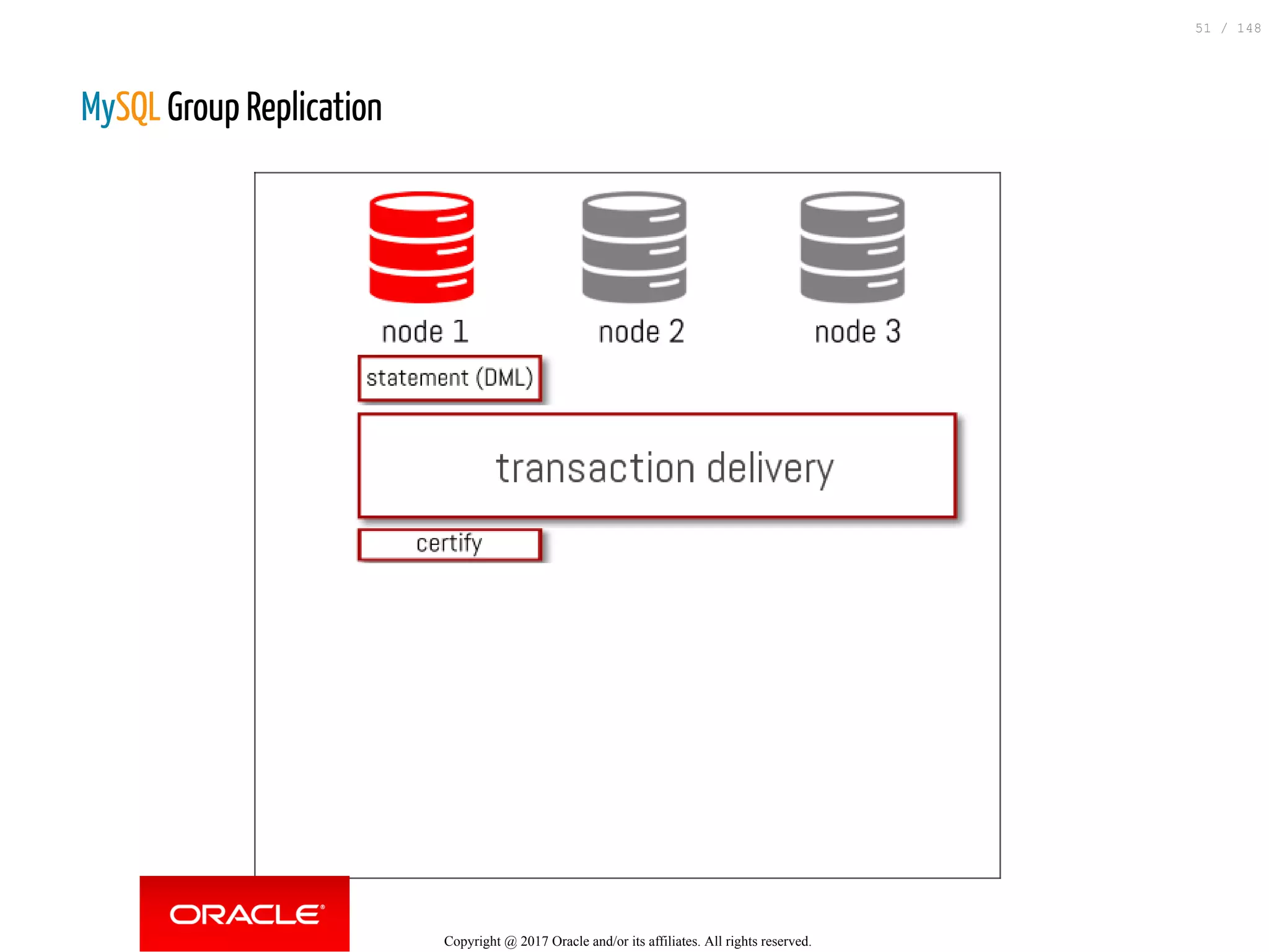 51 / 148

MySQL Group Replication

node 1

node 2

node 3

statement (DML)

transaction delivery

certify

ORACLE®

Copyright @ 2017 Oracle and/or its affiliates. All rights reserved.